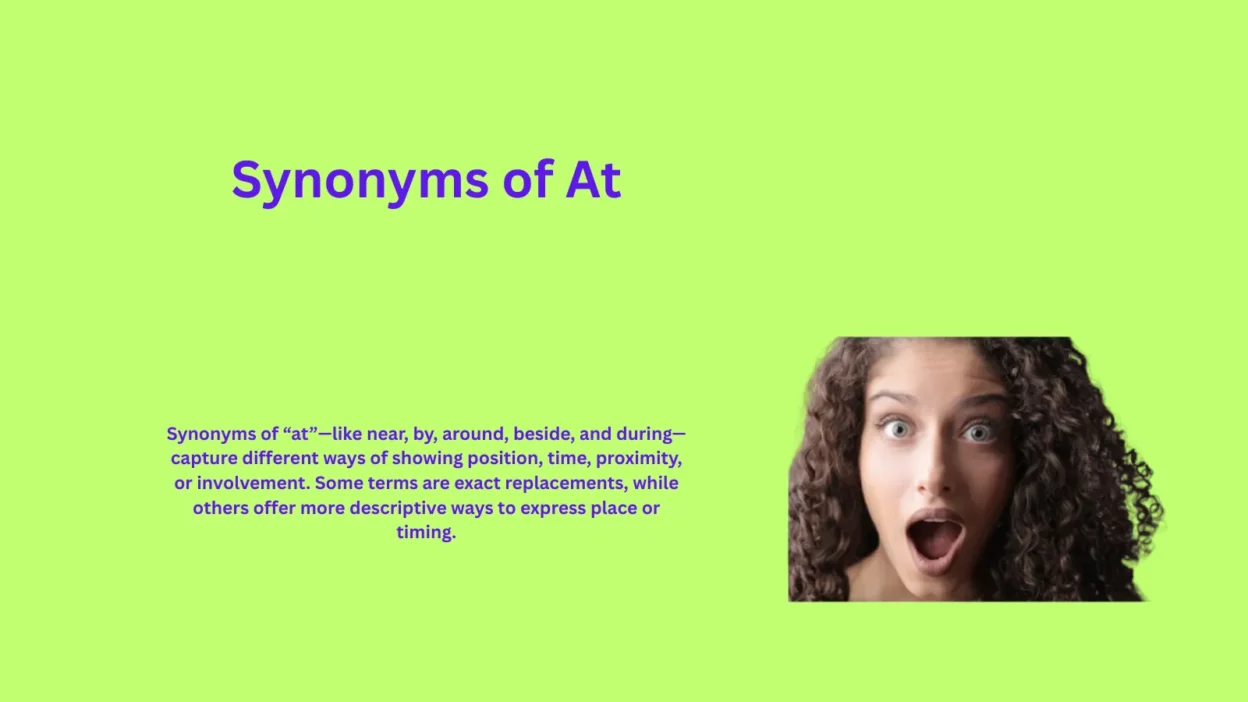 Synonyms of At

Synonyms of “at”—like near, by, around, beside, and during—capture different ways of showing position, time, proximity, or involvement. Some terms are exact replacements, while others offer more descriptive ways to express place or timing.